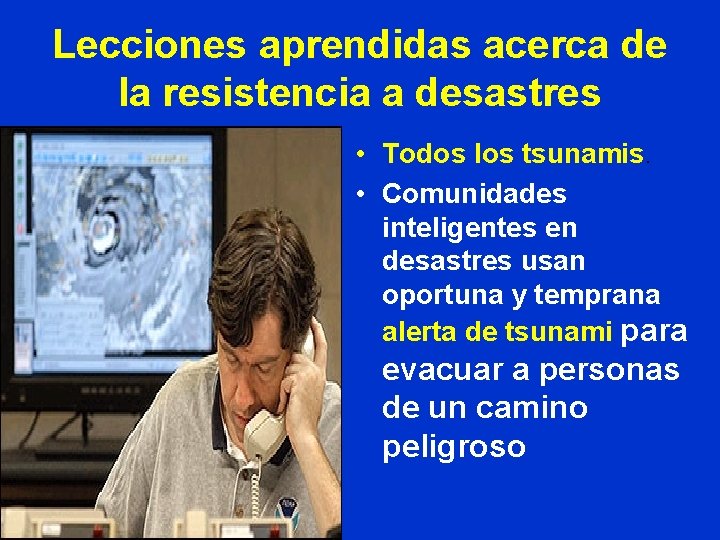 Lecciones aprendidas acerca de la resistencia a desastres

• Todos los tsunamis.
• Comunidades inteligentes en desastres usan oportuna y temprana alerta de tsunami para evacuar a personas de un camino peligroso